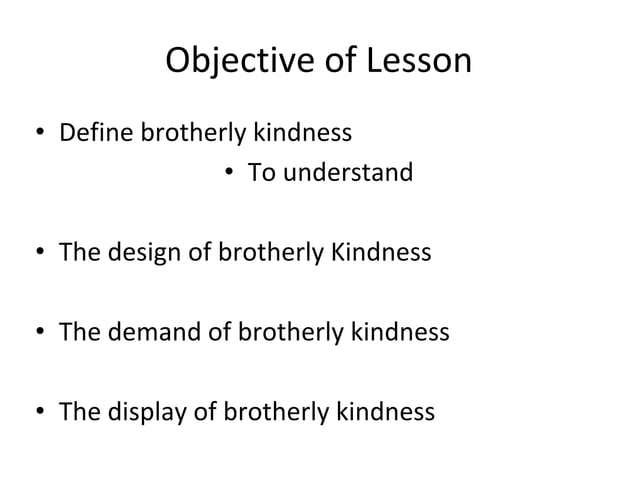 Objective of Lesson

• Define brotherly kindness

• To understand

• The design of brotherly Kindness

• The demand of brotherly kindness

• The display of brotherly kindness